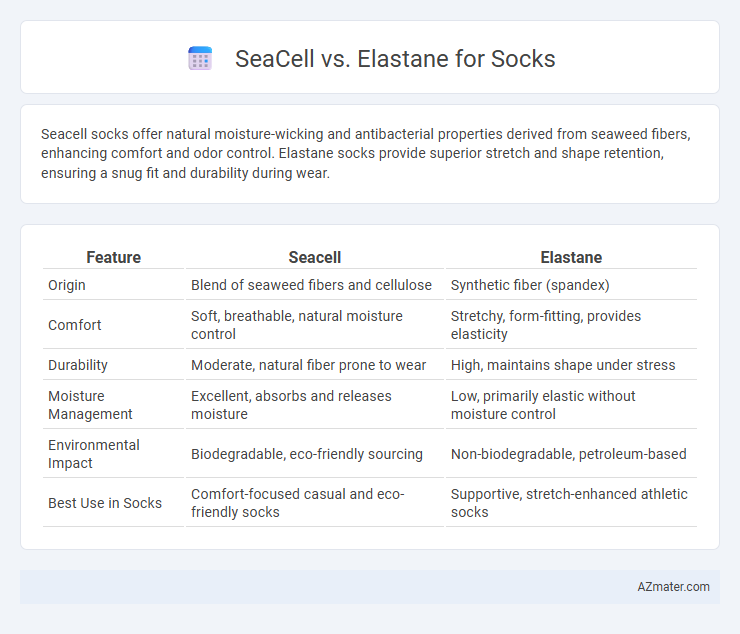 SeaCell vs. Elastane for Socks

Seacell socks offer natural moisture-wicking and antibacterial properties derived from seaweed fibers, enhancing comfort and odor control. Elastane socks provide superior stretch and shape retention, ensuring a snug fit and durability during wear.

| Feature | Seacell | Elastane |
|---|---|---|
| Origin | Blend of seaweed fibers and cellulose | Synthetic fiber (spandex) |
| Comfort | Soft, breathable, natural moisture control | Stretchy, form-fitting, provides elasticity |
| Durability | Moderate, natural fiber prone to wear | High, maintains shape under stress |
| Moisture Management | Excellent, absorbs and releases moisture | Low, primarily elastic without moisture control |
| Environmental Impact | Biodegradable, eco-friendly sourcing | Non-biodegradable, petroleum-based |
| Best Use in Socks | Comfort-focused casual and eco-friendly socks | Supportive, stretch-enhanced athletic socks |

AZmater.com